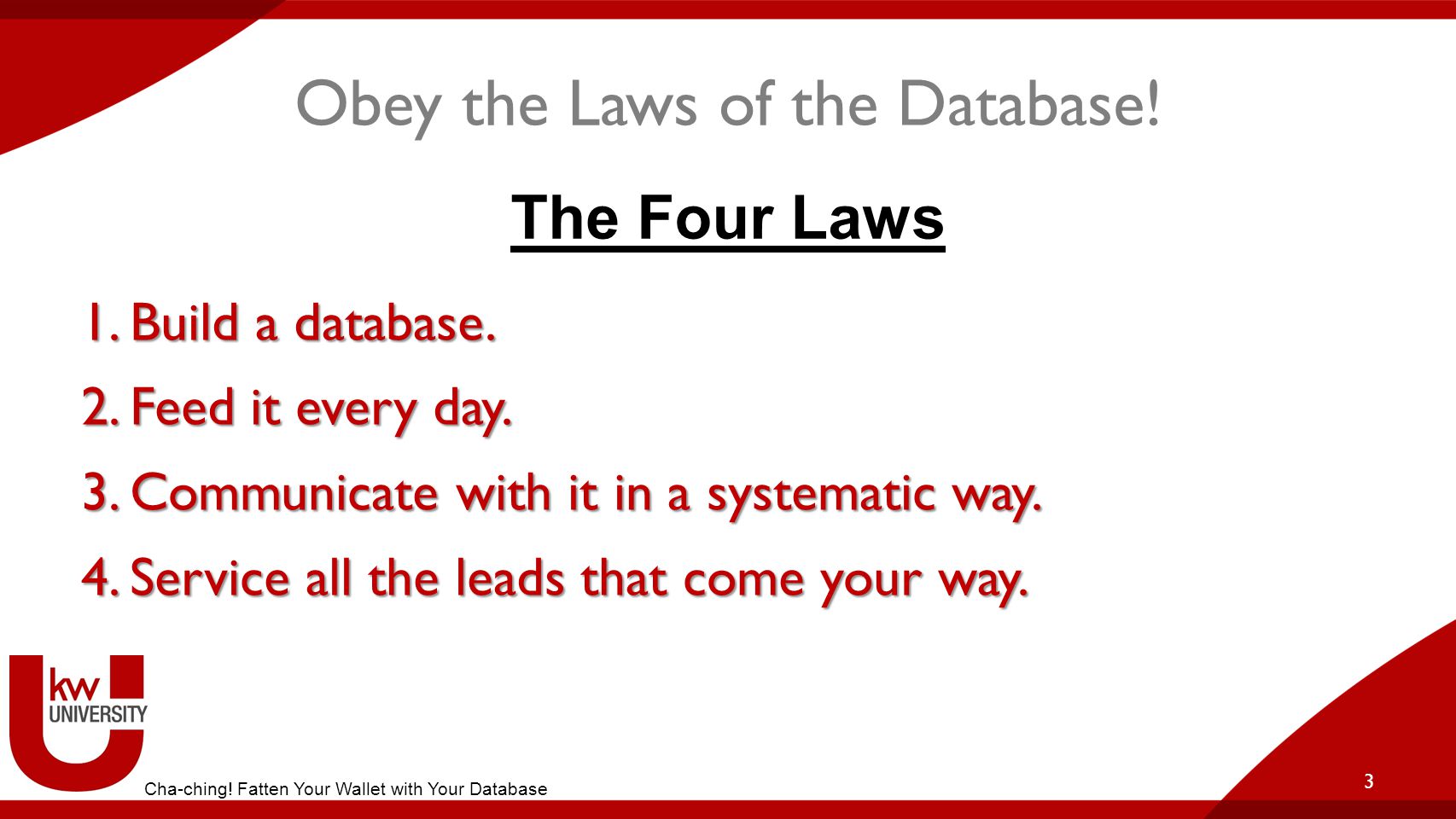 Obey the Laws of the Database!

The Four Laws

1. Build a database.
2. Feed it every day.
3. Communicate with it in a systematic way.
4. Service all the leads that come your way.

kw
UNIVERSITY

Cha-ching! Fatten Your Wallet with Your Database

3